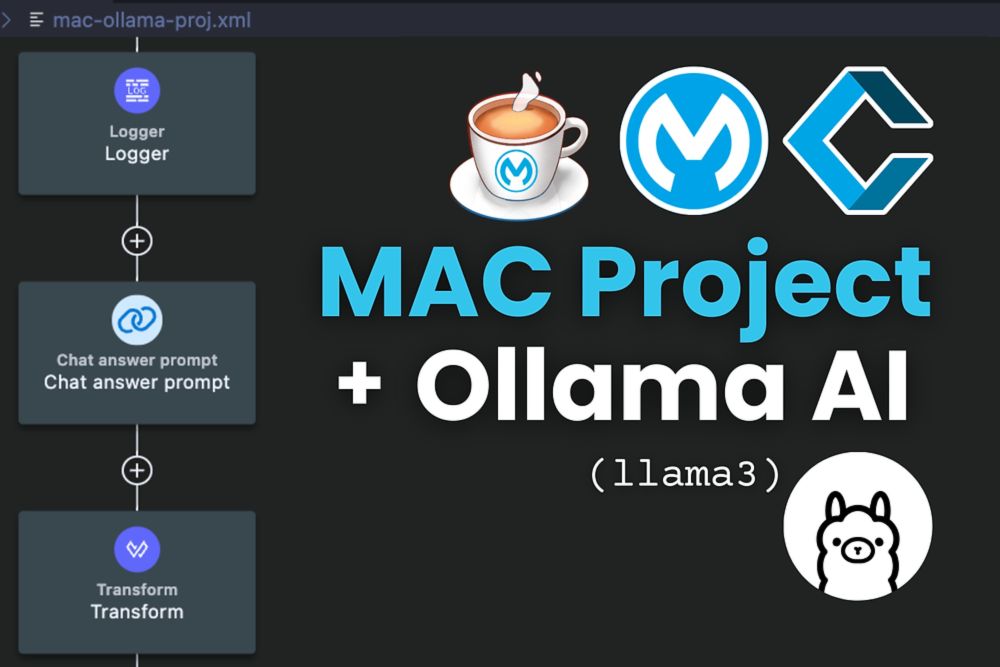 mac-ollama-proj.xml

LOG

Logger
Logger

Chat answer prompt
Chat answer prompt

Transform
Transform

MAC Project
+ Ollama AI
(llama3)